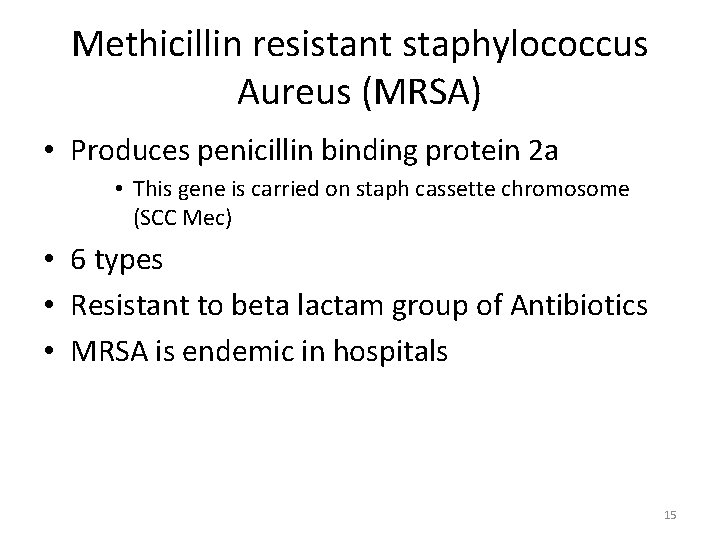 Methicillin resistant staphylococcus Aureus (MRSA)

• Produces penicillin binding protein 2a
  • This gene is carried on staph cassette chromosome (SCC Mec)
• 6 types
• Resistant to beta lactam group of Antibiotics
• MRSA is endemic in hospitals

15